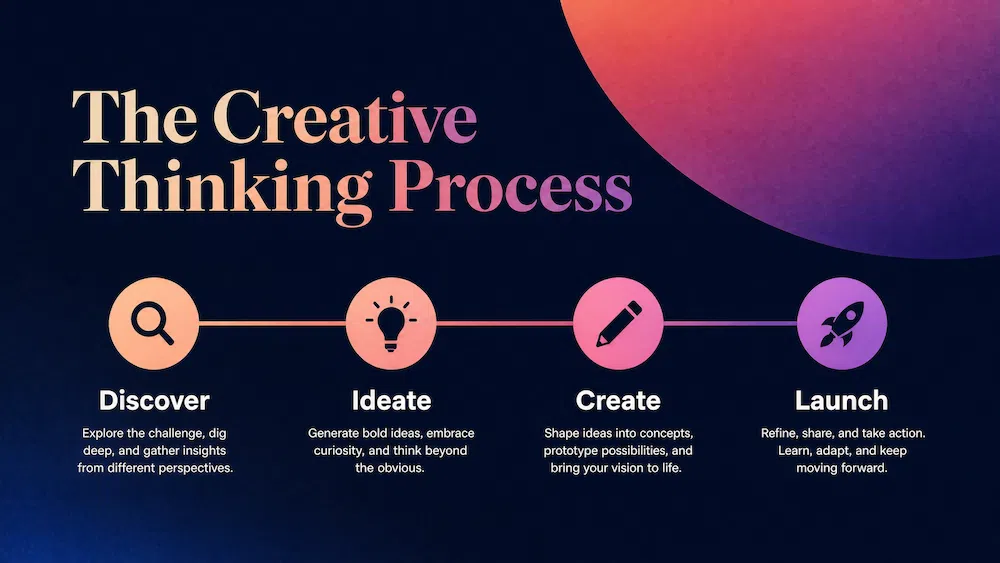 The Creative Thinking Process

Discover

Explore the challenge, dig deep, and gather insights from different perspectives.

Ideate

Generate bold ideas, embrace curiosity, and think beyond the obvious.

Create

Shape ideas into concepts, prototype possibilities, and bring your vision to life.

Launch

Refine, share, and take action. Learn, adapt, and keep moving forward.